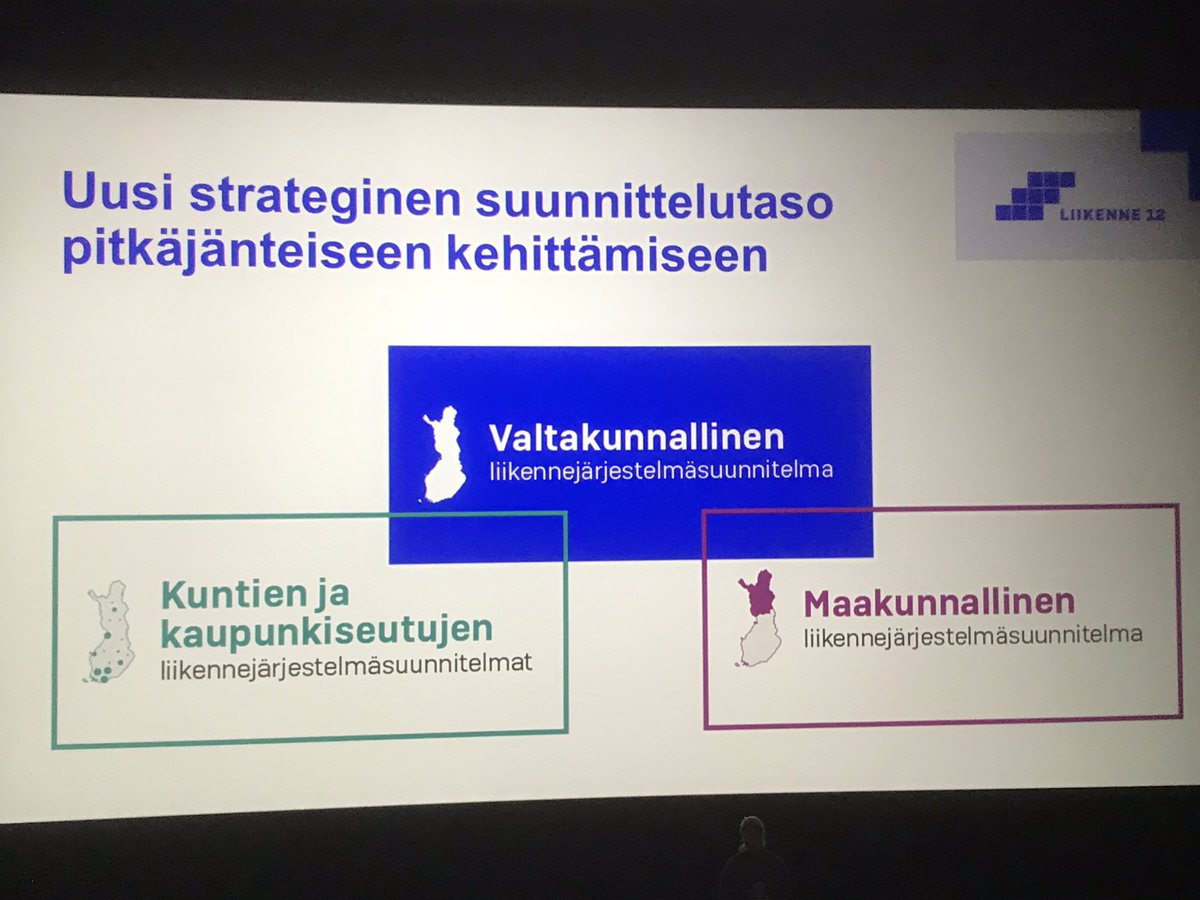 Uusi strateginen suunnittelutaso pitkäjänteiseen kehittämiseen

LIIKENNE 12

Valtakunnallinen
liikennejärjestelmäsuunnitelma

Kuntien ja kaupunkiseutujen
liikennejärjestelmäsuunnitelmat

Maakunnallinen
liikennejärjestelmäsuunnitelma